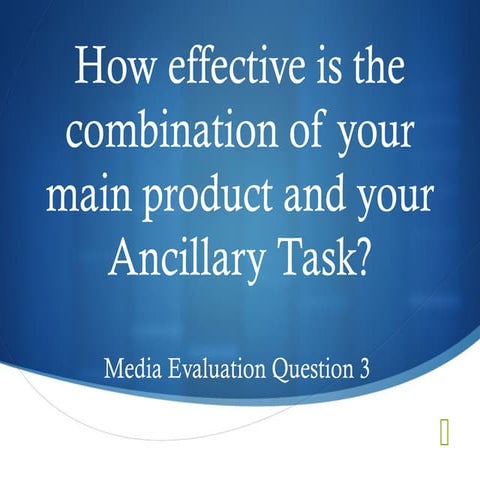 How effective is the combination of your main product and your Ancillary Task?

Media Evaluation Question 3